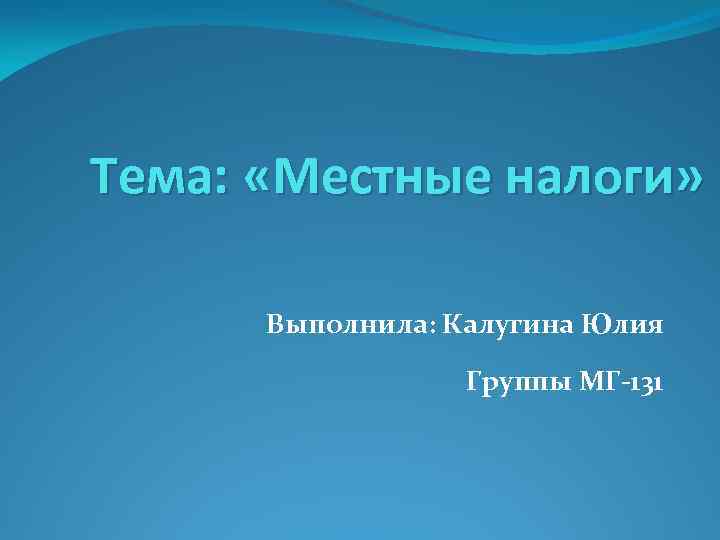 Тема: «Местные налоги»

Выполнила: Калугина Юлия

Группы МГ-131